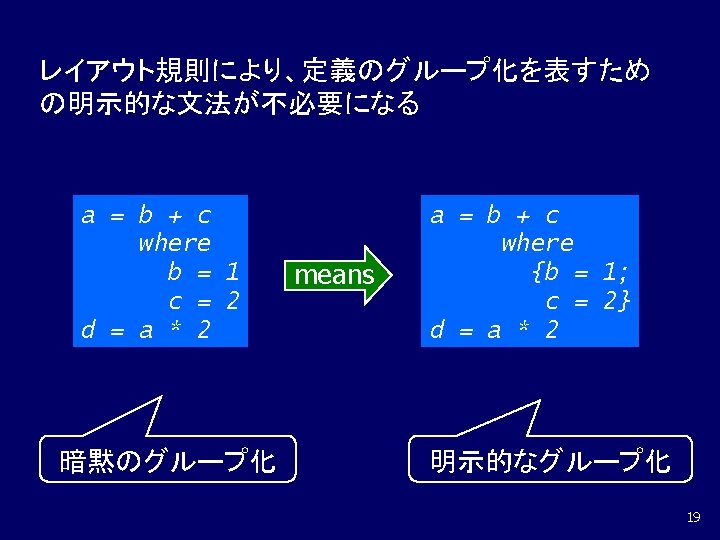 レイアウト規則により、定義のグループ化を表すための明示的な文法が不必要になる

a = b + c
    where
      b = 1
      c = 2
d = a * 2

means

a = b + c
    where
      {b = 1;
       c = 2}
d = a * 2

暗黙のグループ化

明示的なグループ化

19